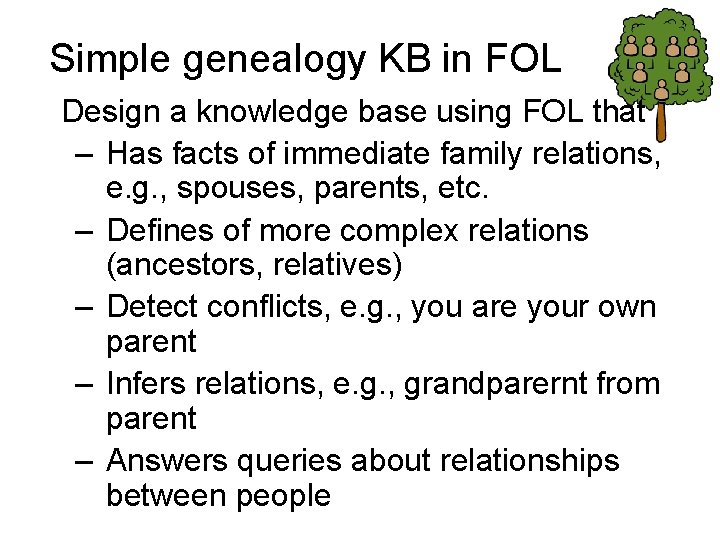 Simple genealogy KB in FOL

Design a knowledge base using FOL that

– Has facts of immediate family relations, e.g., spouses, parents, etc.

– Defines of more complex relations (ancestors, relatives)

– Detect conflicts, e.g., you are your own parent

– Infers relations, e.g., grandparernt from parent

– Answers queries about relationships between people